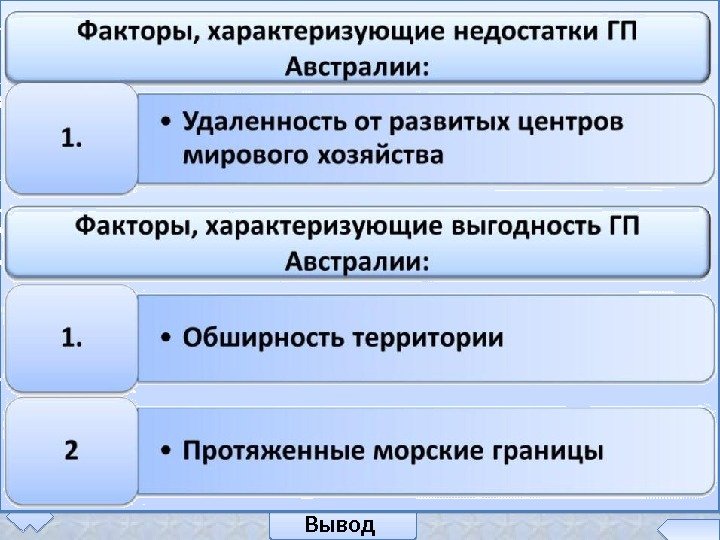 Факторы, характеризующие недостатки ГП Австралии:

1.

• Удаленность от развитых центров мирового хозяйства

Факторы, характеризующие выгодность ГП Австралии:

1.

• Обширность территории

2

• Протяженные морские границы

Вывод